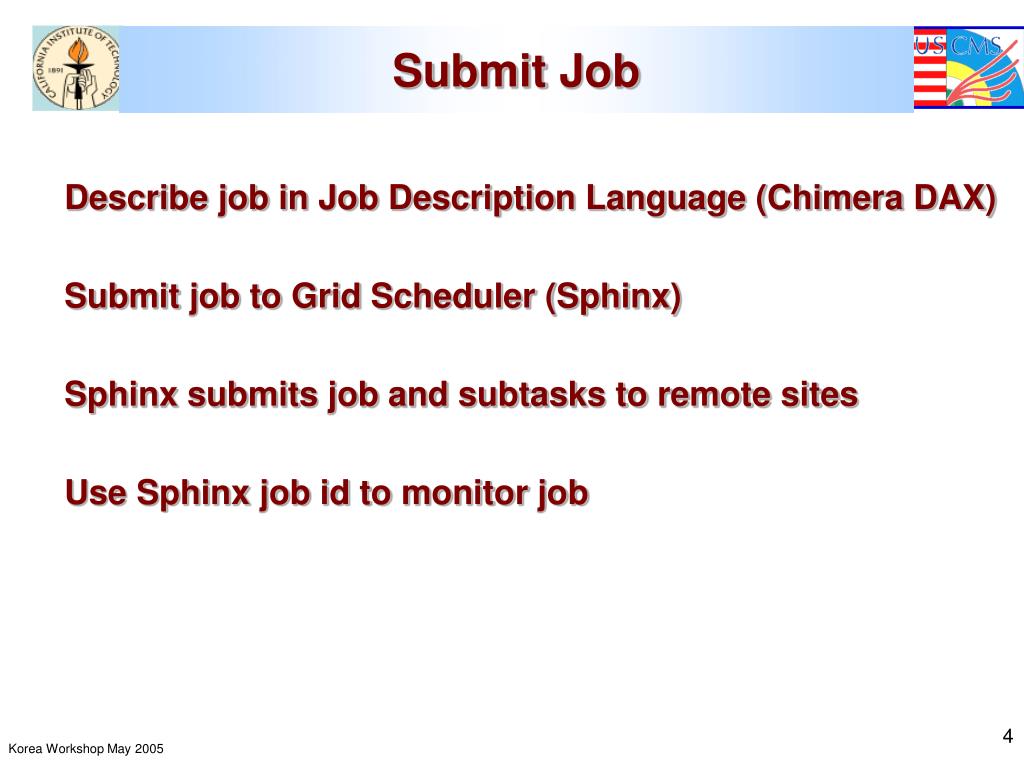 CALIFORNIA INSTITUTE OF TECHNOLOGY 1891

Submit Job

US CMS

Describe job in Job Description Language (Chimera DAX)

Submit job to Grid Scheduler (Sphinx)

Sphinx submits job and subtasks to remote sites

Use Sphinx job id to monitor job

Korea Workshop May 2005

4